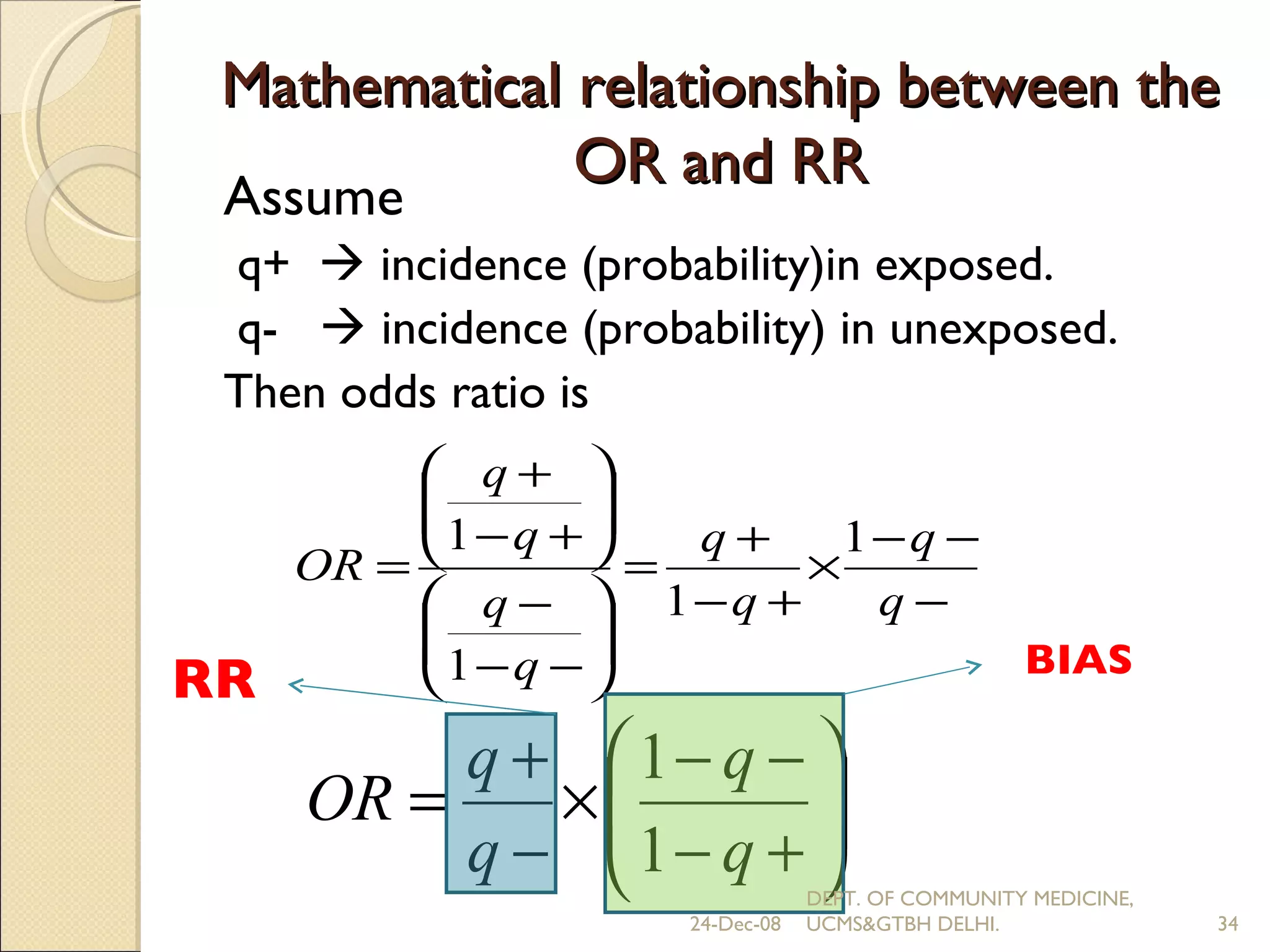 Mathematical relationship between the OR and RR

Assume

q+ → incidence (probability)in exposed.

q- → incidence (probability) in unexposed.

Then odds ratio is

$OR = \frac{\left(\frac{q+}{1-q+}\right)}{\left(\frac{q-}{1-q-}\right)} = \frac{q+}{1-q+} \times \frac{1-q-}{q-}$

RR

BIAS

$OR = \frac{q+}{q-} \times \left(\frac{1-q-}{1-q+}\right)$

24-Dec-08 DEPT. OF COMMUNITY MEDICINE, UCMS&GTBH DELHI. 34